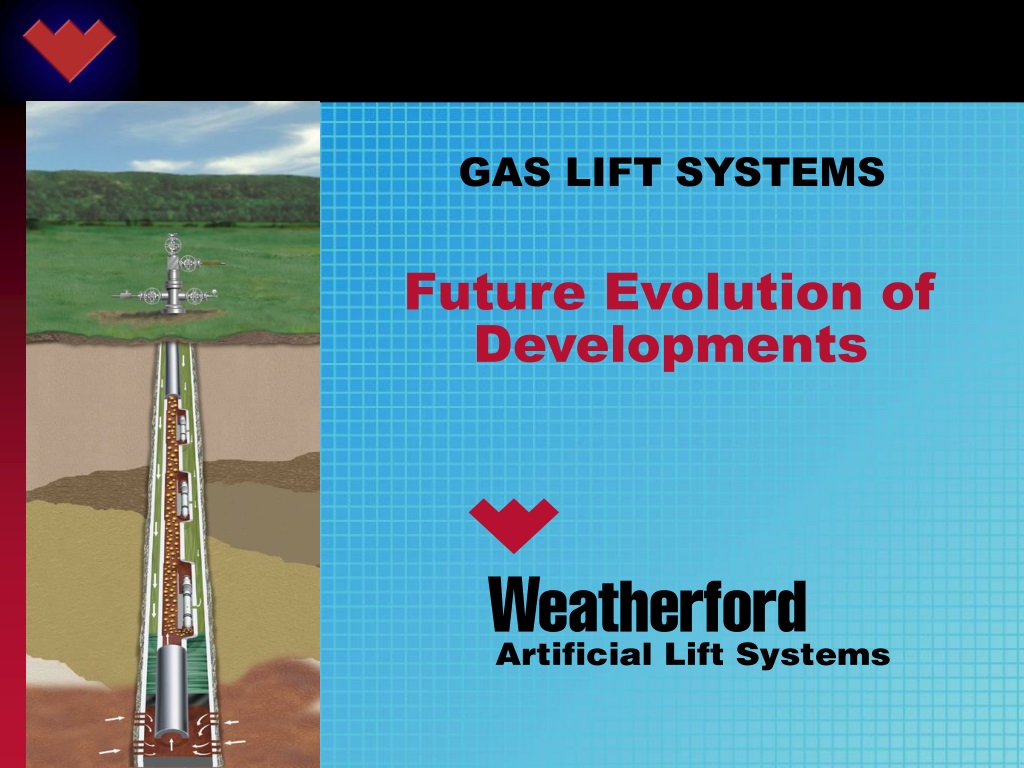 GAS LIFT SYSTEMS

Future Evolution of Developments

Weatherford
Artificial Lift Systems